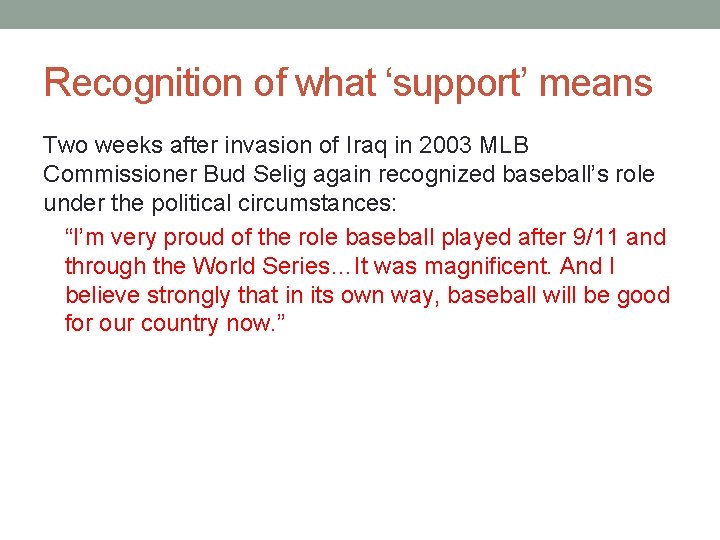 Recognition of what ‘support’ means

Two weeks after invasion of Iraq in 2003 MLB Commissioner Bud Selig again recognized baseball’s role under the political circumstances:

“I’m very proud of the role baseball played after 9/11 and through the World Series…It was magnificent. And I believe strongly that in its own way, baseball will be good for our country now.”